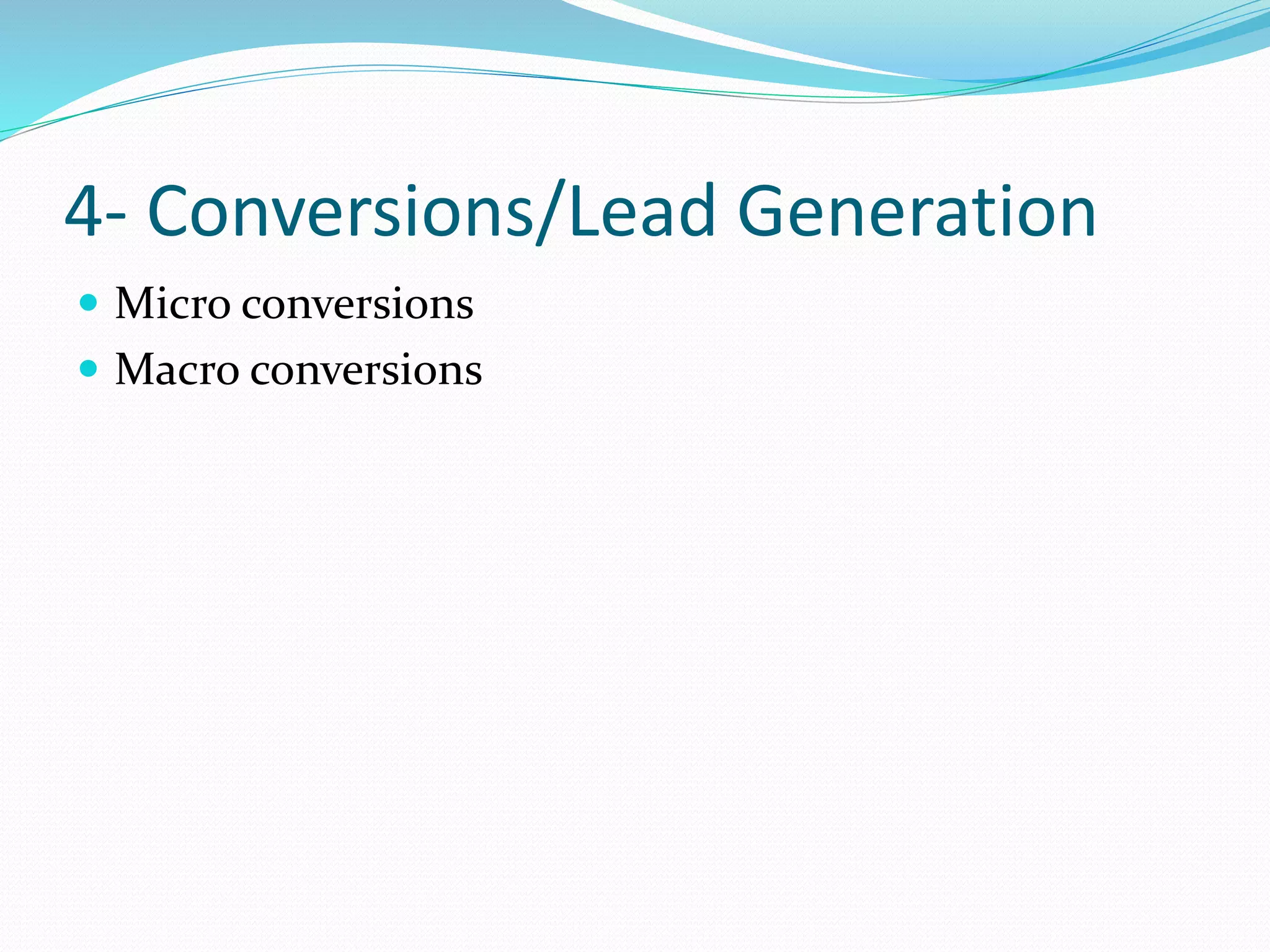 4- Conversions/Lead Generation

- Micro conversions
- Macro conversions